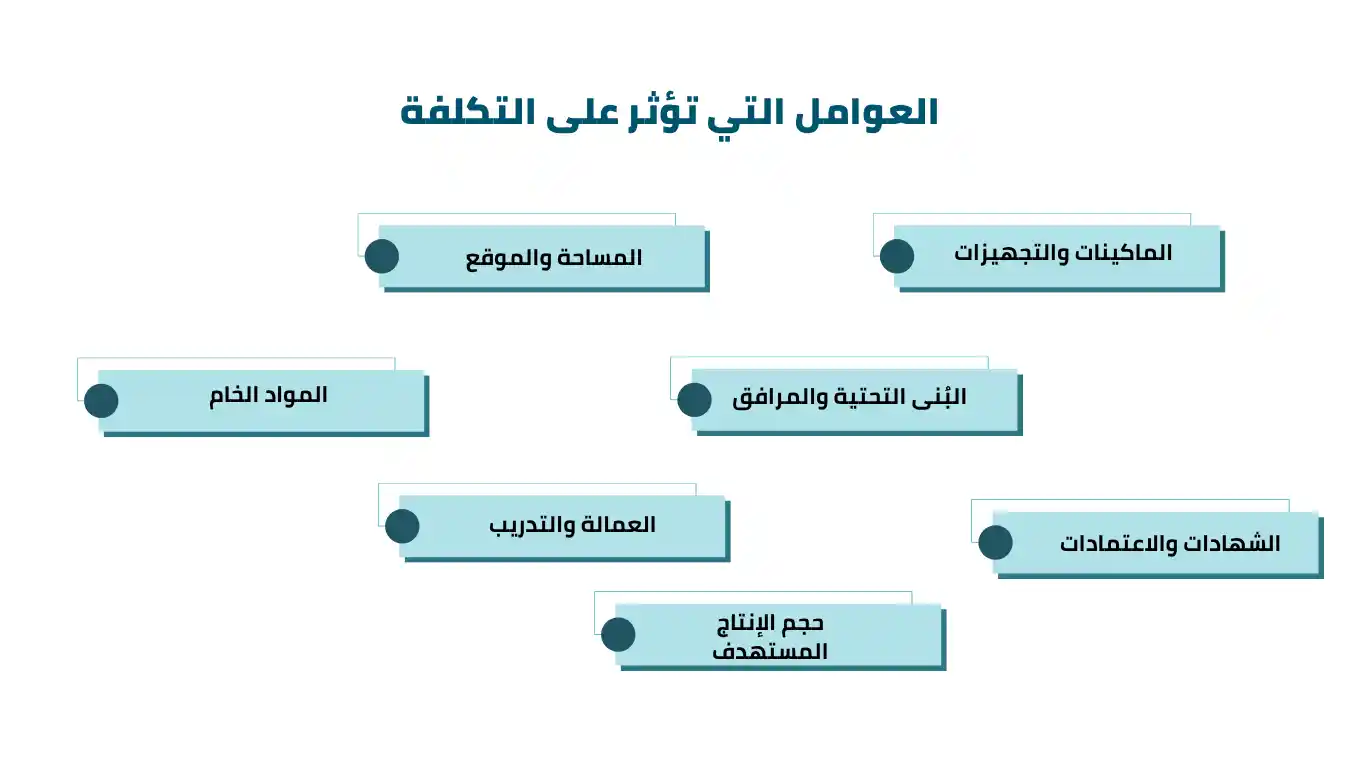 العوامل التي تؤثر على التكلفة

الماكينات والتجهيزات

المساحة والموقع

البُنى التحتية والمرافق

المواد الخام

الشهادات والاعتمادات

العمالة والتدريب

حجم الإنتاج المستهدف